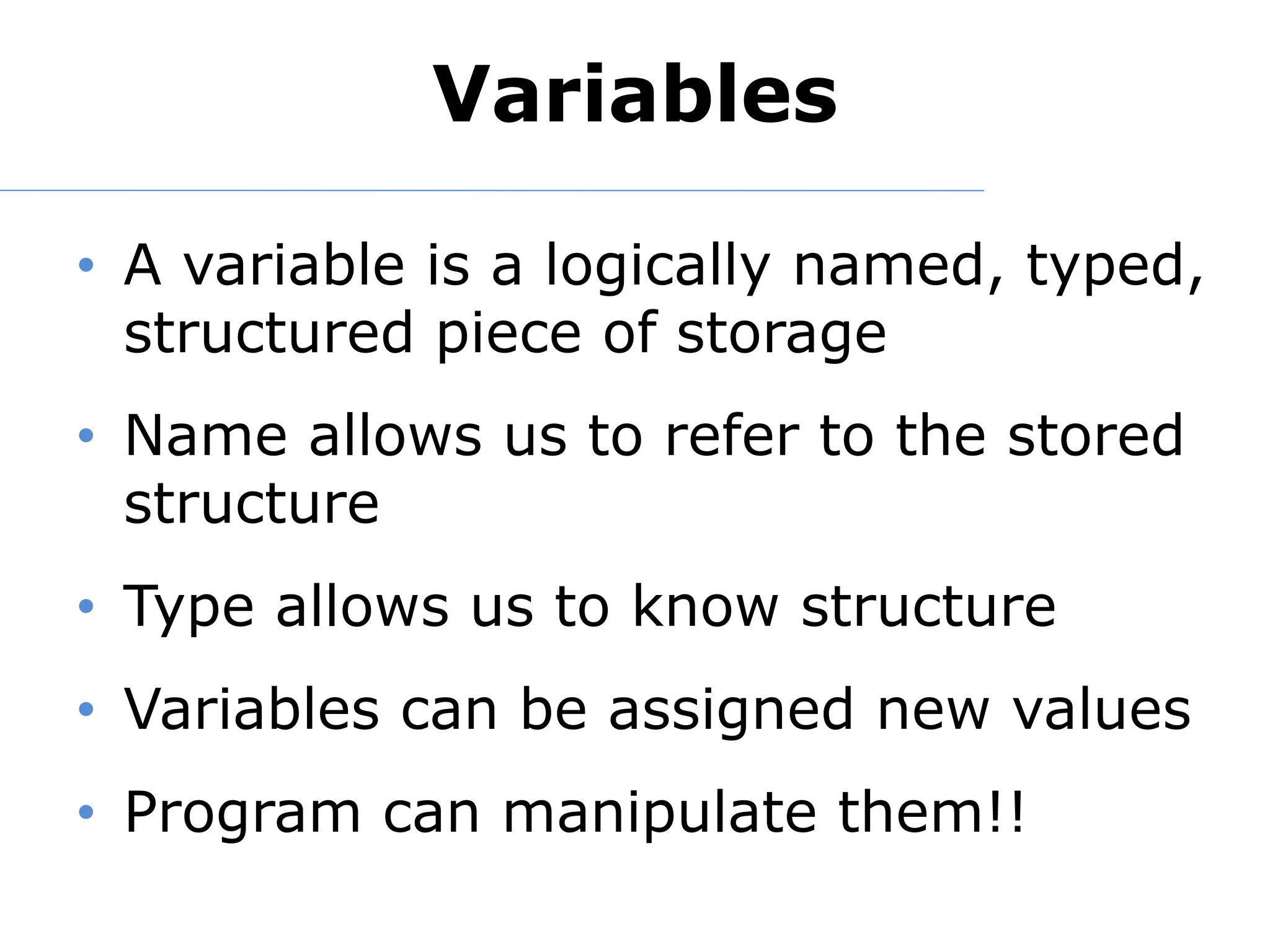 Variables

• A variable is a logically named, typed, structured piece of storage

• Name allows us to refer to the stored structure

• Type allows us to know structure

• Variables can be assigned new values

• Program can manipulate them!!